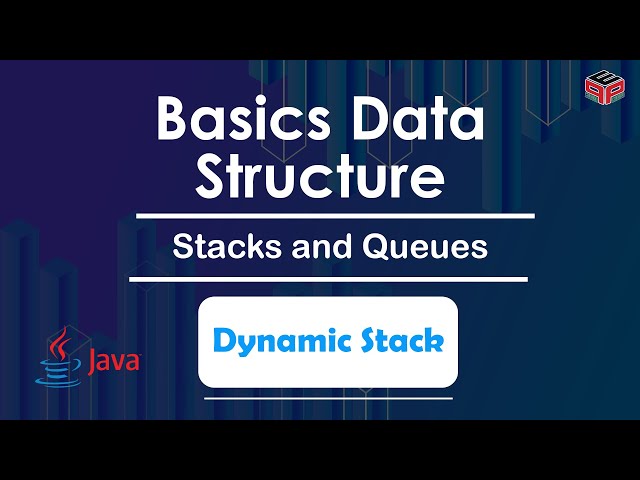 Basics Data Structure

Stacks and Queues

Dynamic Stack

Java